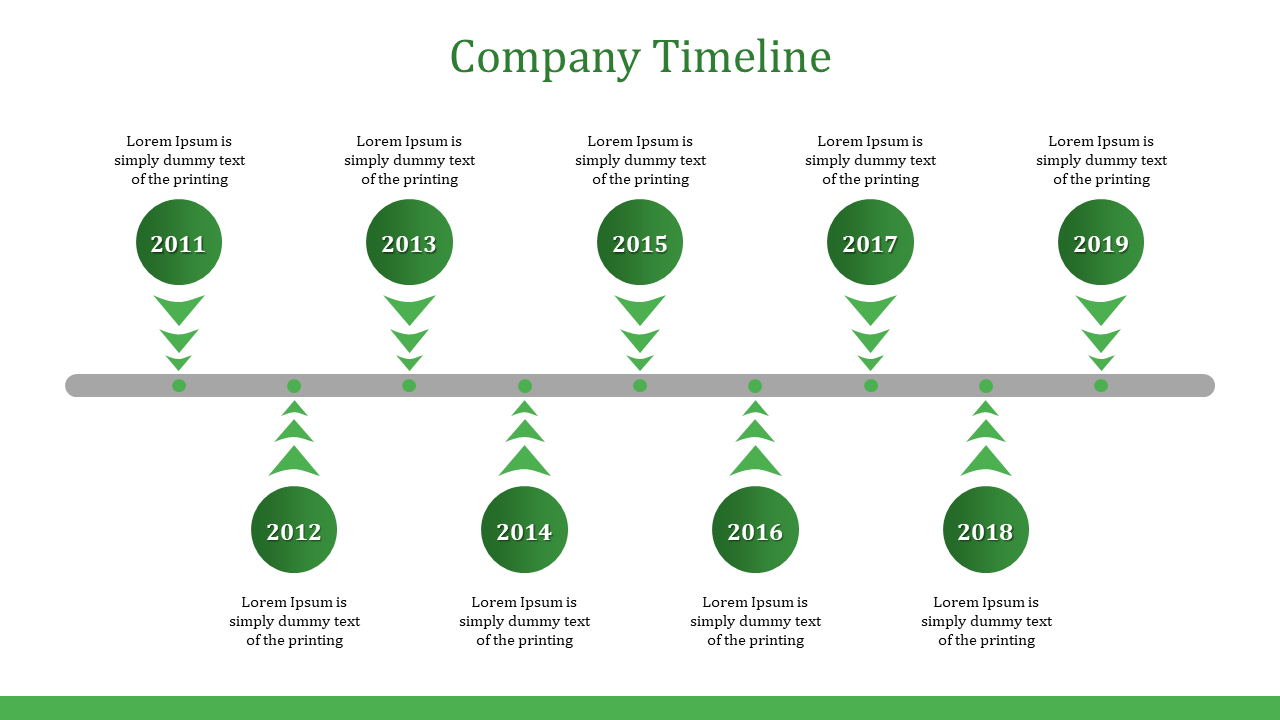 Company Timeline

Lorem Ipsum is simply dummy text of the printing

2011

Lorem Ipsum is simply dummy text of the printing

2013

Lorem Ipsum is simply dummy text of the printing

2015

Lorem Ipsum is simply dummy text of the printing

2017

Lorem Ipsum is simply dummy text of the printing

2019

2012

Lorem Ipsum is simply dummy text of the printing

2014

Lorem Ipsum is simply dummy text of the printing

2016

Lorem Ipsum is simply dummy text of the printing

2018

Lorem Ipsum is simply dummy text of the printing